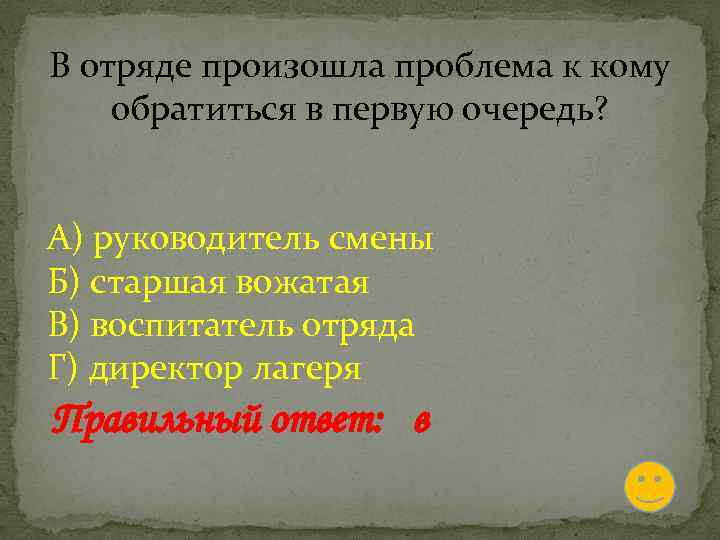 В отряде произошла проблема к кому обратиться в первую очередь?

А) руководитель смены
Б) старшая вожатая
В) воспитатель отряда
Г) директор лагеря
Правильный ответ: в